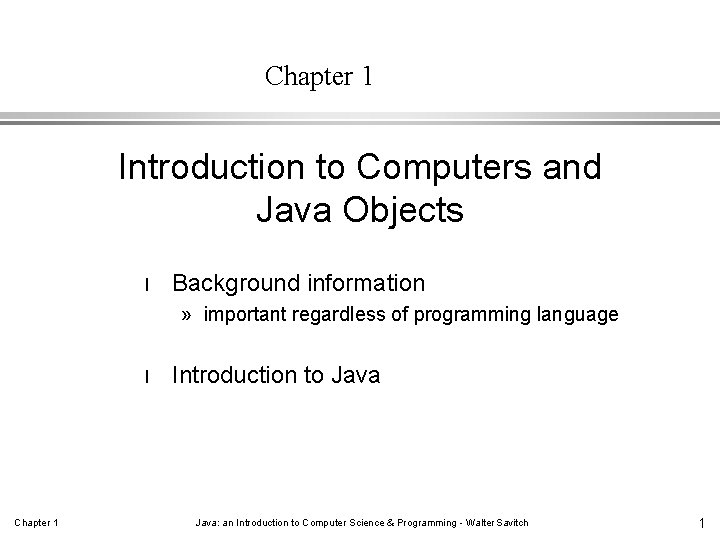 Chapter 1

Introduction to Computers and Java Objects

l Background information

» important regardless of programming language

l Introduction to Java

Chapter 1

Java: an Introduction to Computer Science & Programming - Walter Savitch

1